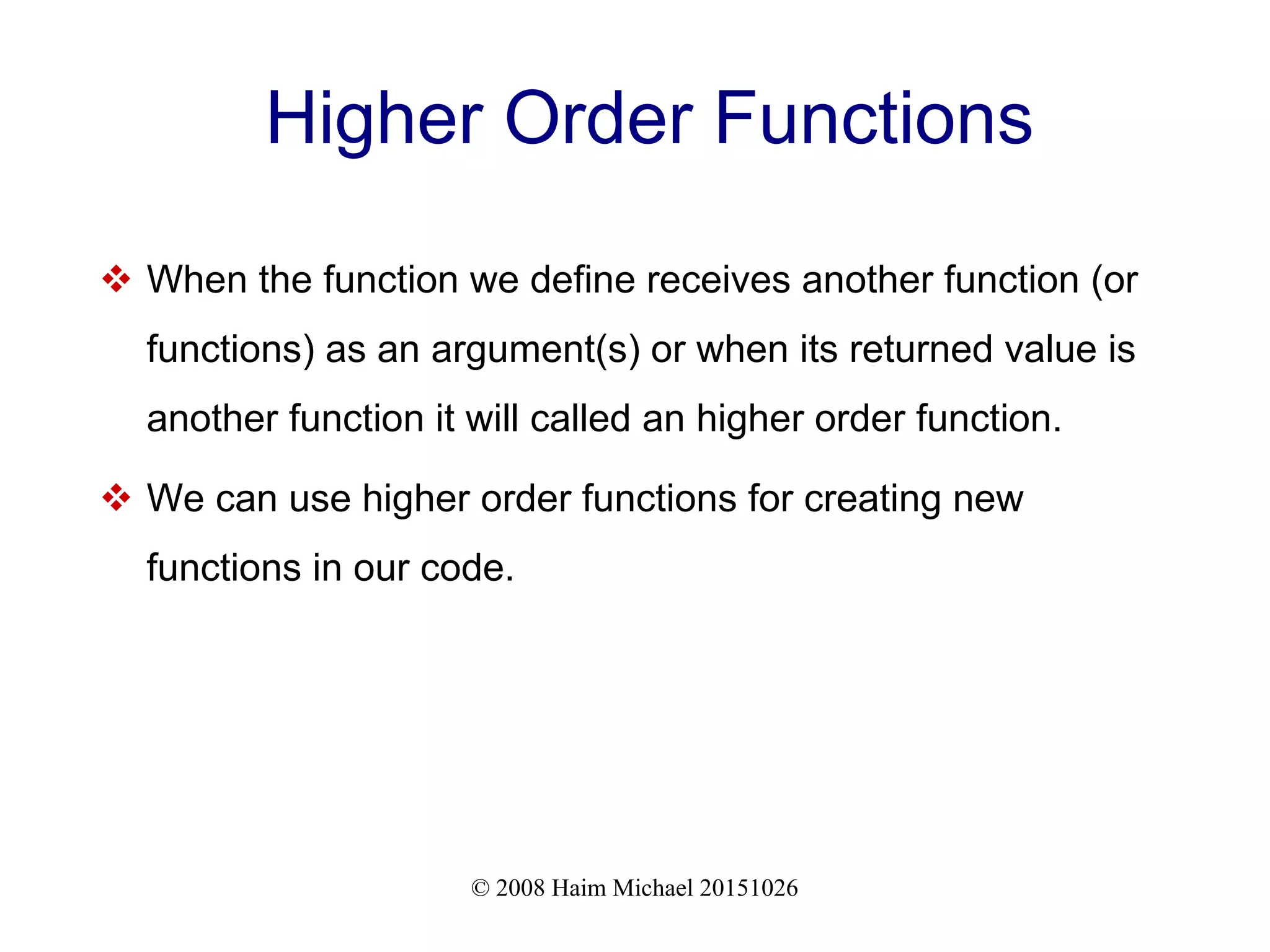 Higher Order Functions

❖ When the function we define receives another function (or functions) as an argument(s) or when its returned value is another function it will called an higher order function.

❖ We can use higher order functions for creating new functions in our code.

© 2008 Haim Michael 20151026